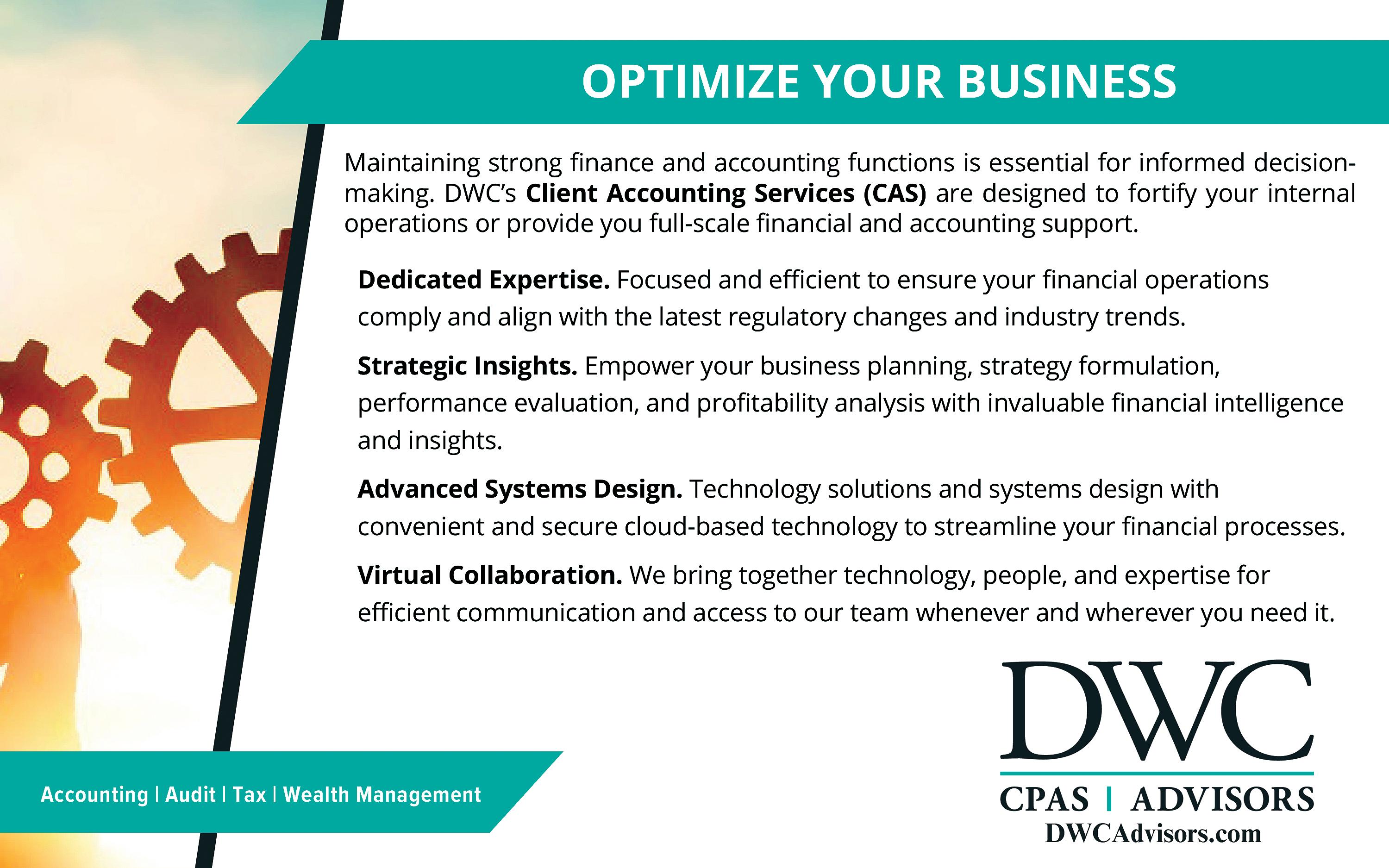 OPTIMIZE YOUR BUSINESS

Maintaining strong finance and accounting functions is essential for informed decision-making. DWC's Client Accounting Services (CAS) are designed to fortify your internal operations or provide you full-scale financial and accounting support.

Dedicated Expertise. Focused and efficient to ensure your financial operations comply and align with the latest regulatory changes and industry trends.

Strategic Insights. Empower your business planning, strategy formulation, performance evaluation, and profitability analysis with invaluable financial intelligence and insights.

Advanced Systems Design. Technology solutions and systems design with convenient and secure cloud-based technology to streamline your financial processes.

Virtual Collaboration. We bring together technology, people, and expertise for efficient communication and access to our team whenever and wherever you need it.

Accounting | Audit | Tax | Wealth Management

DWC
CPAS | ADVISORS
DWCAdvisors.com